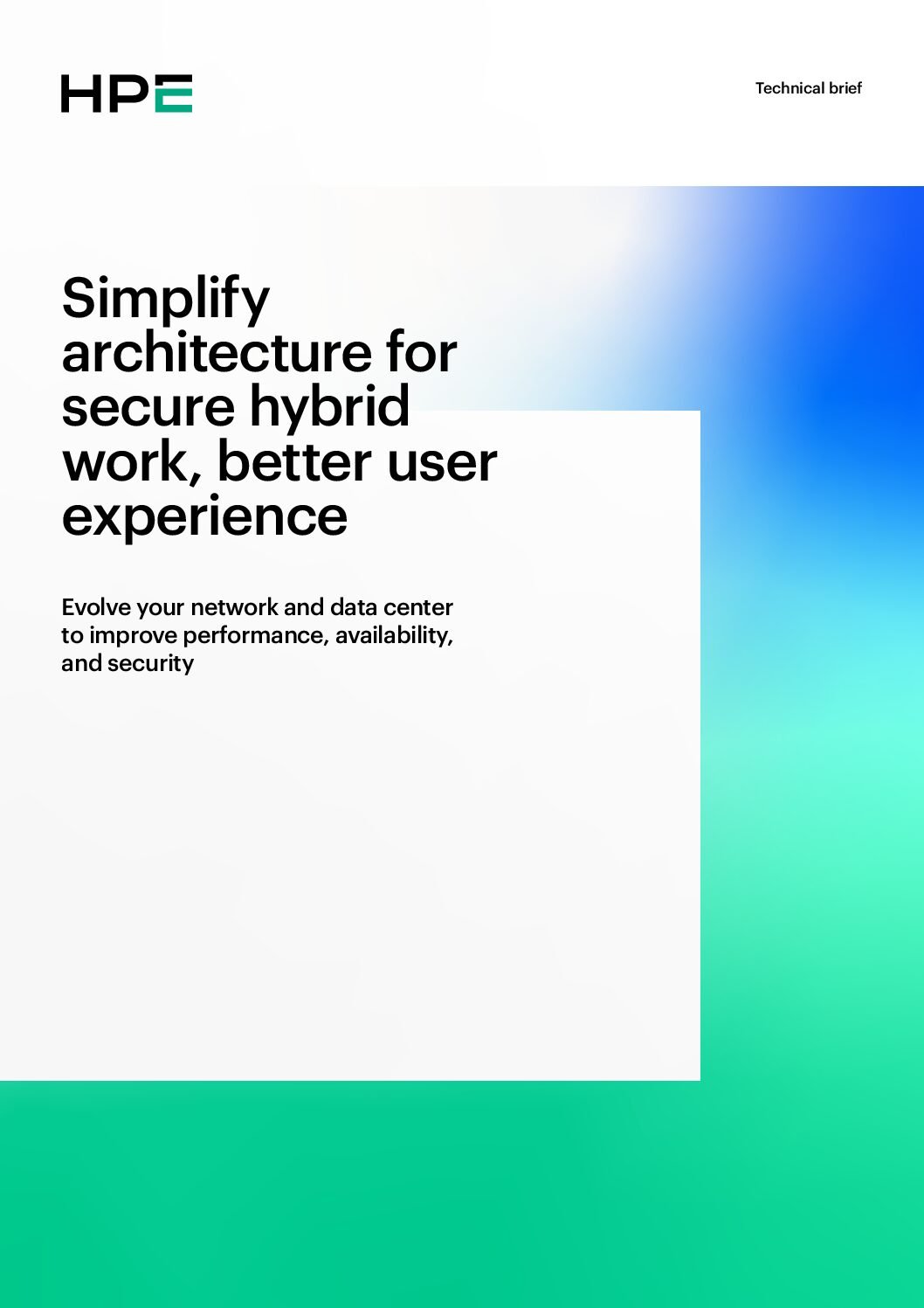 HPE

Technical brief

Simplify architecture for secure hybrid work, better user experience

Evolve your network and data center to improve performance, availability, and security